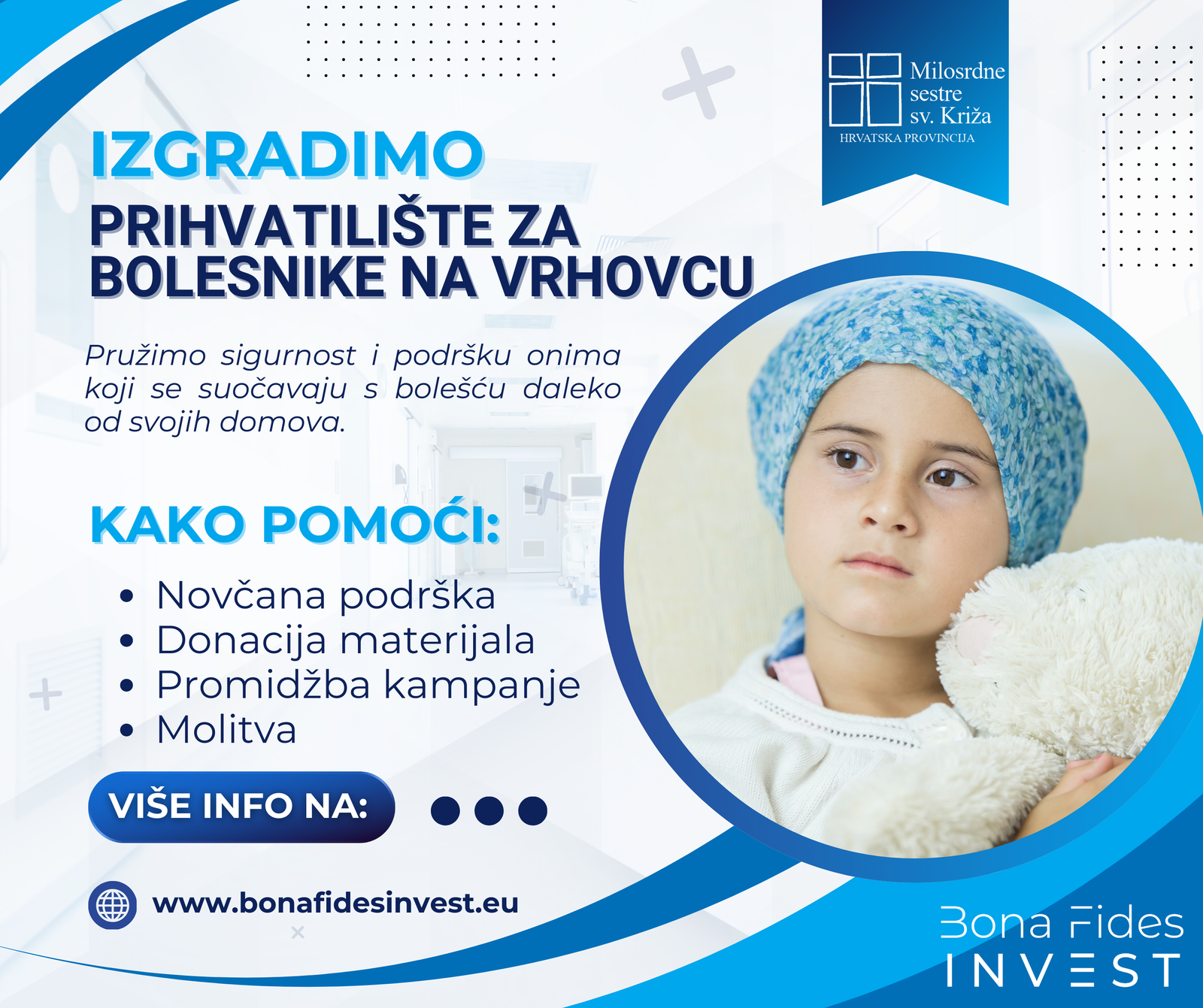 Milosrdne sestre sv. Križa
HRVATSKA PROVINCIJA

IZGRADIMO
PRIHVATILIŠTE ZA BOLESNIKE NA VRHOVCU

Pružimo sigurnost i podršku onima koji se suočavaju s bolešću daleko od svojih domova.

KAKO POMOĆI:
• Novčana podrška
• Donacija materijala
• Promidžba kampanje
• Molitva

VIŠE INFO NA:

www.bonafidesinvest.eu

Bona Fides
INVEST